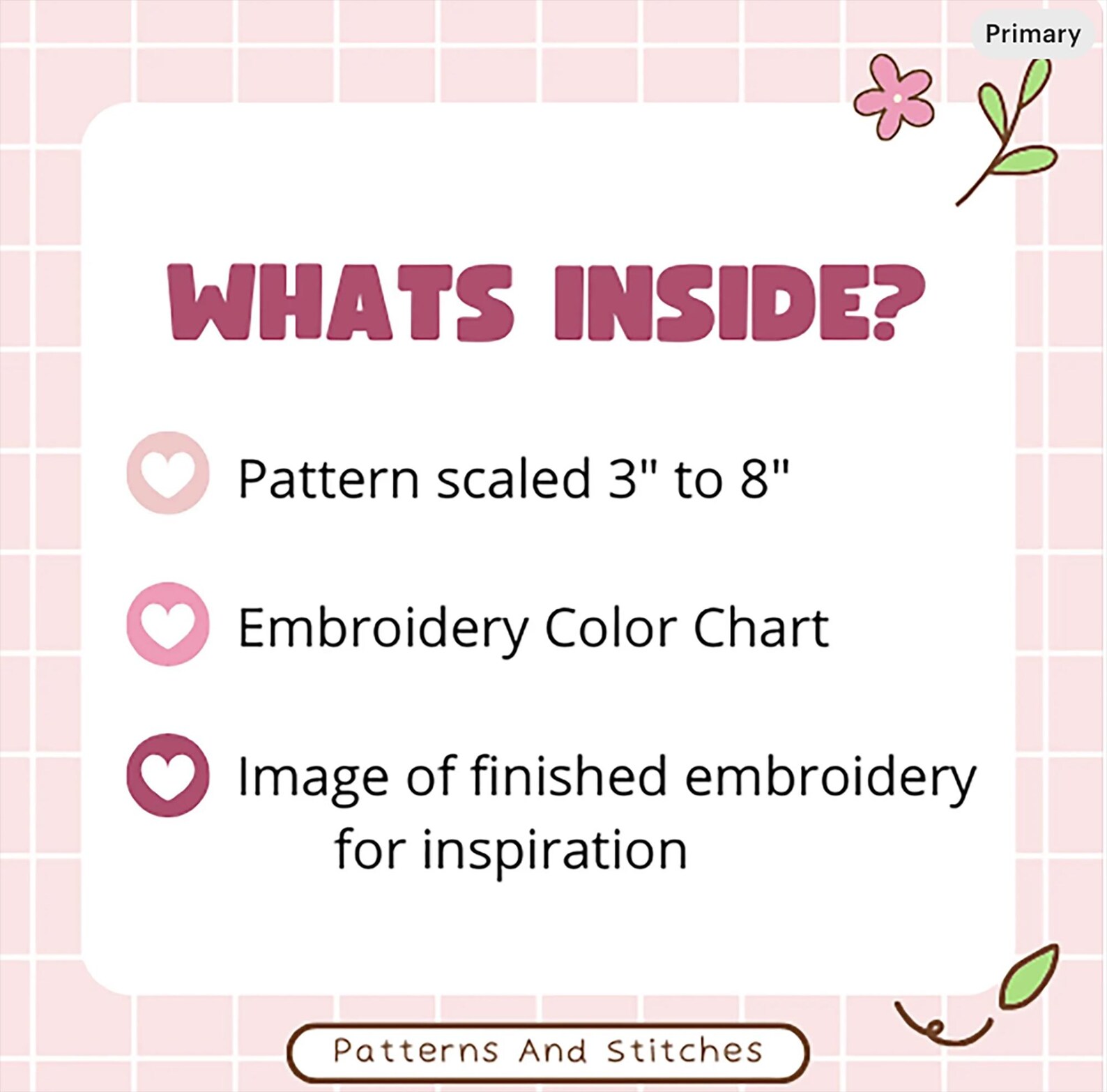 Primary

WHATS INSIDE?

Pattern scaled 3" to 8"

Embroidery Color Chart

Image of finished embroidery for inspiration

Patterns And Stitches